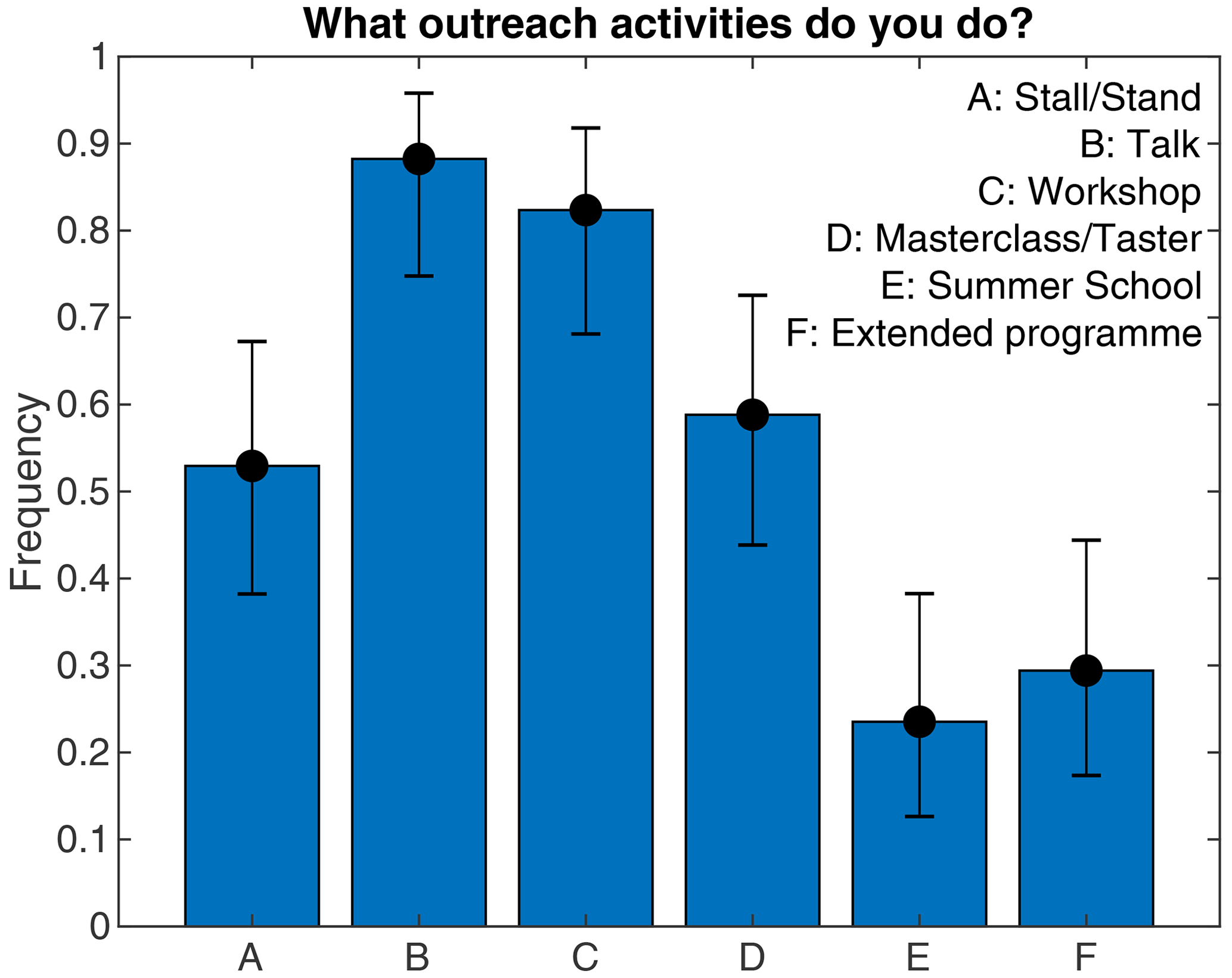 What outreach activities do you do?

A: Stall/Stand
B: Talk
C: Workshop
D: Masterclass/Taster
E: Summer School
F: Extended programme

Frequency

1
0.9
0.8
0.7
0.6
0.5
0.4
0.3
0.2
0.1
0

A B C D E F